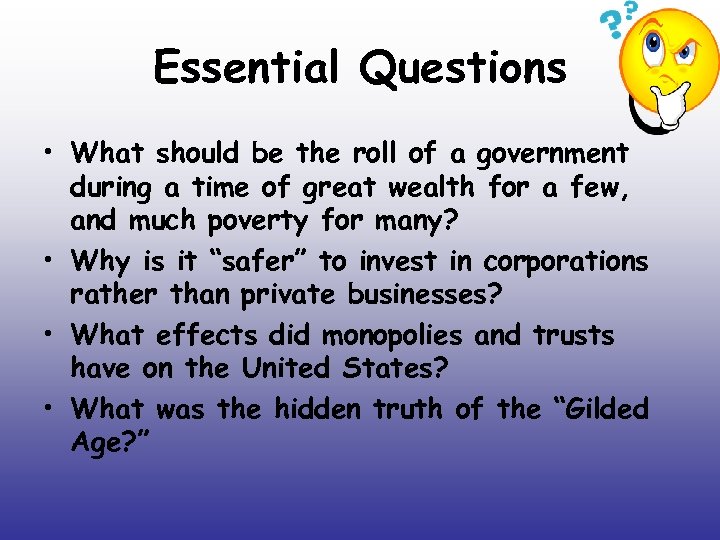 Essential Questions

• What should be the roll of a government during a time of great wealth for a few, and much poverty for many?
• Why is it “safer” to invest in corporations rather than private businesses?
• What effects did monopolies and trusts have on the United States?
• What was the hidden truth of the “Gilded Age?”